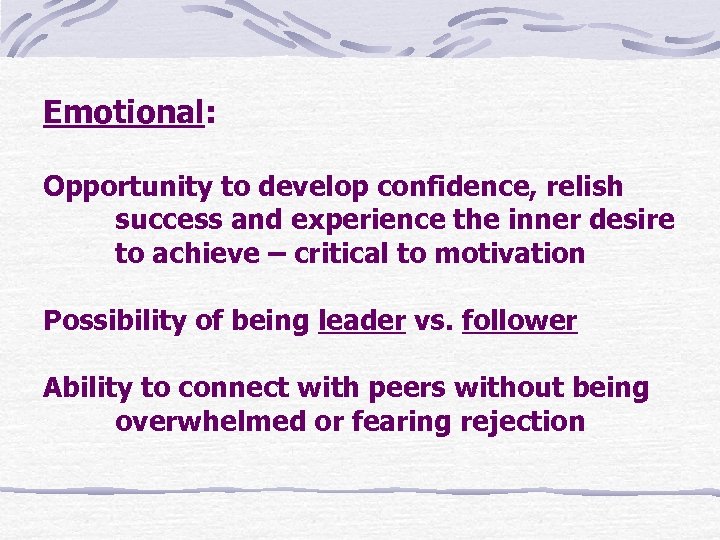 Emotional:

Opportunity to develop confidence, relish success and experience the inner desire to achieve – critical to motivation

Possibility of being leader vs. follower

Ability to connect with peers without being overwhelmed or fearing rejection